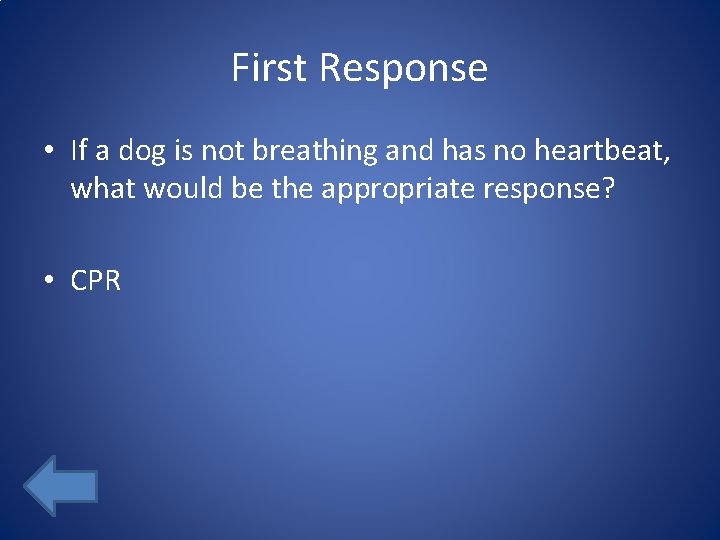 First Response

• If a dog is not breathing and has no heartbeat, what would be the appropriate response?

• CPR